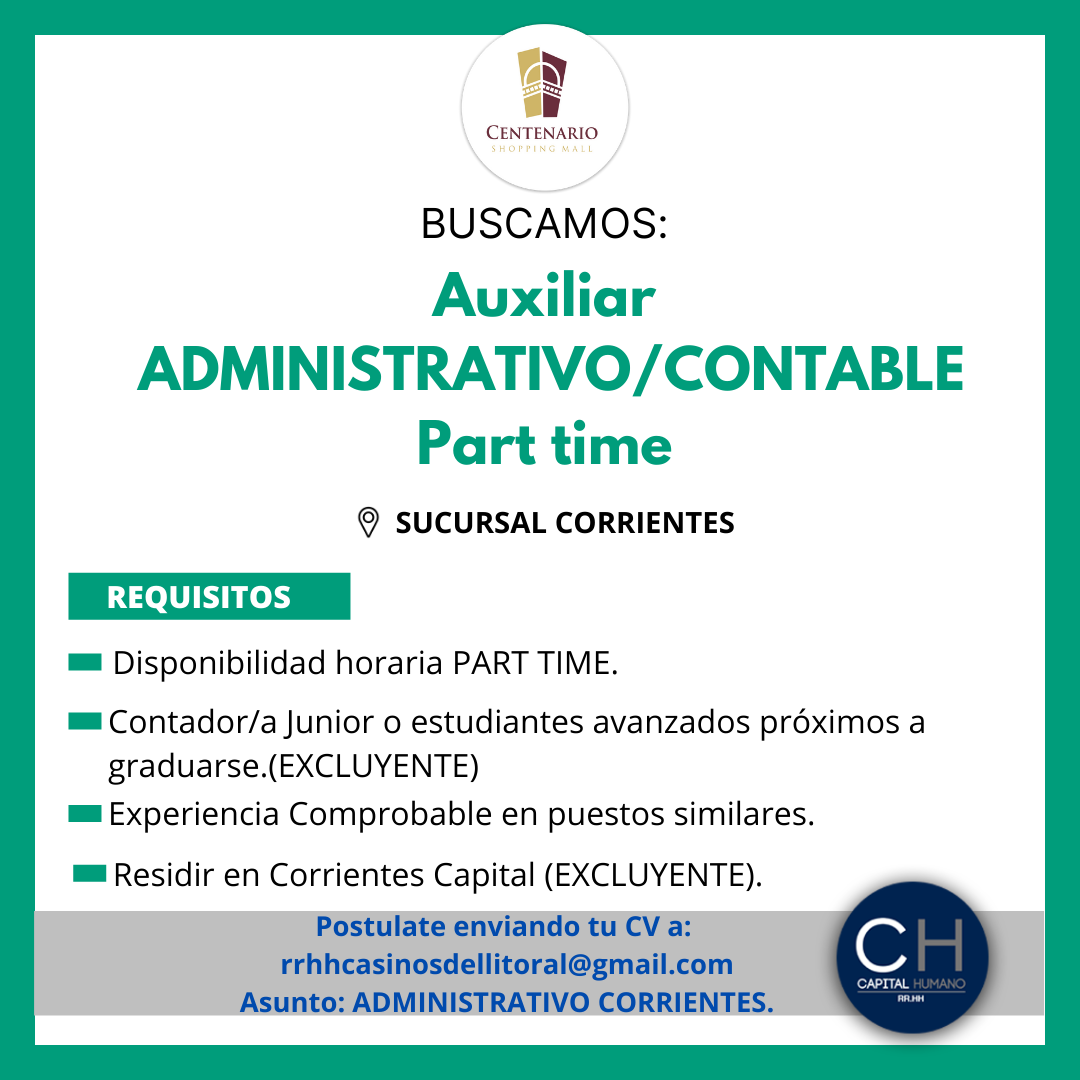 CENTENARIO
SHOPPING MALL

BUSCAMOS:

Auxiliar ADMINISTRATIVO/CONTABLE Part time

SUCURSAL CORRIENTES

REQUISITOS

Disponibilidad horaria PART TIME.

Contador/a Junior o estudiantes avanzados próximos a graduarse.(EXCLUYENTE)

Experiencia Comprobable en puestos similares.

Residir en Corrientes Capital (EXCLUYENTE).

Postulate enviando tu CV a:
rrhhcasinosdellitoral@gmail.com
Asunto: ADMINISTRATIVO CORRIENTES.

CH
CAPITAL HUMANO
RR.HH